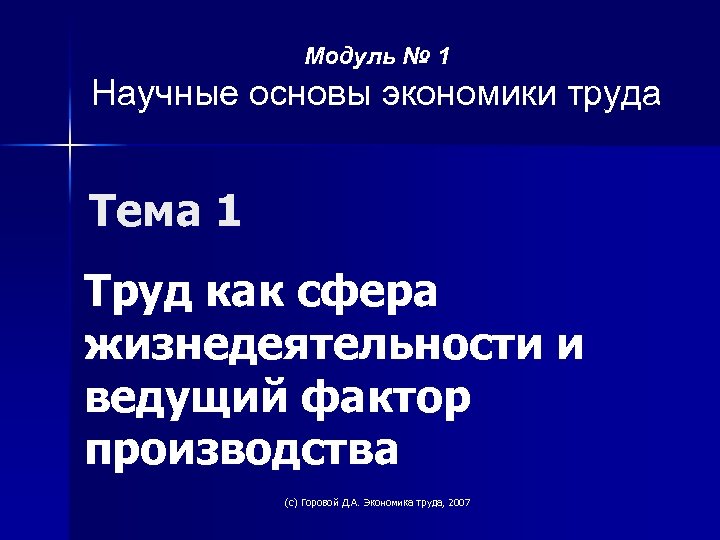 Модуль № 1
Научные основы экономики труда

Тема 1

Труд как сфера жизнедеятельности и ведущий фактор производства

(с) Горовой Д.А. Экономика труда, 2007